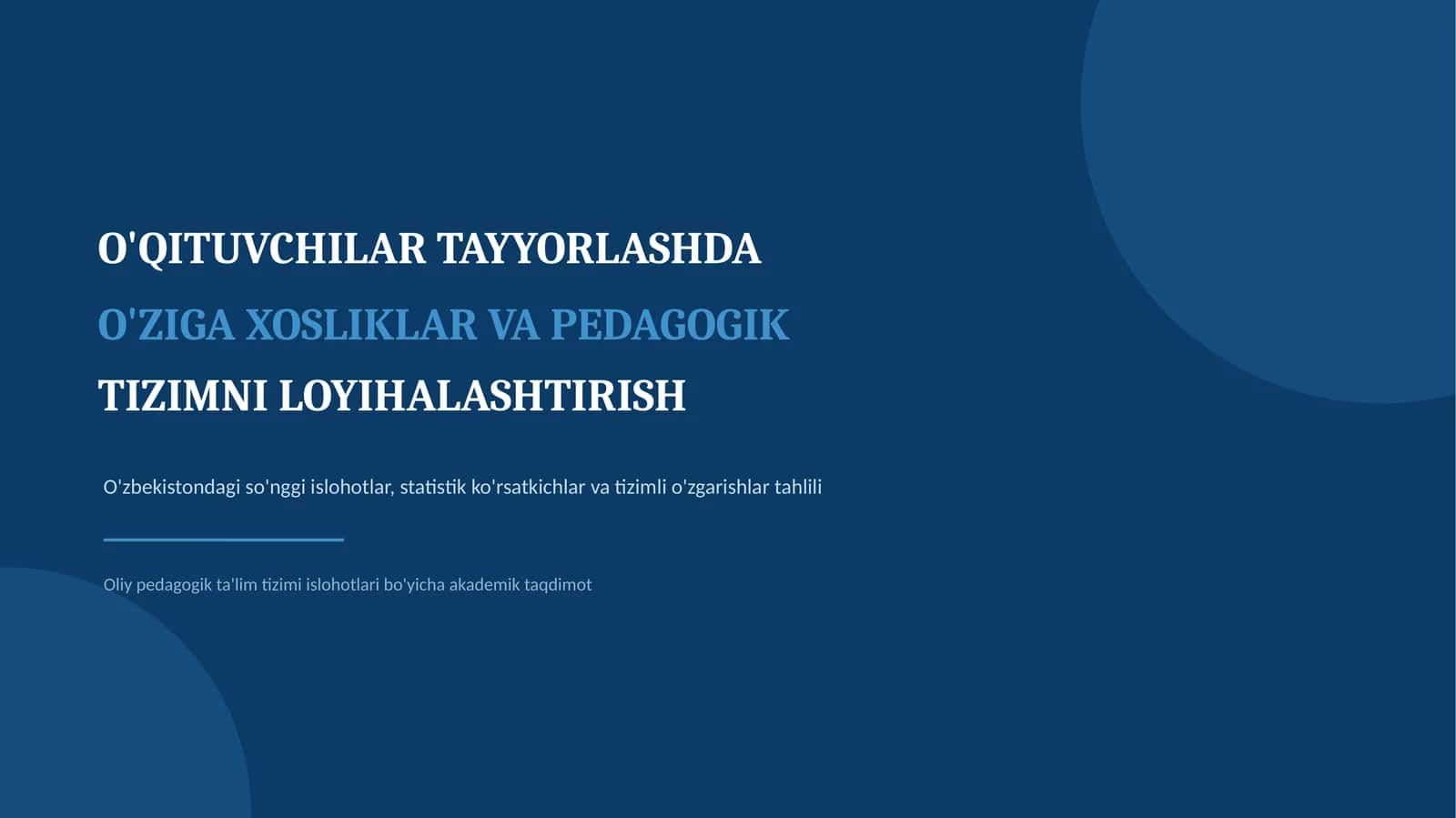 O'QITUVCHILAR TAYYORLASHDA
O'ZIGA XOSLIKLAR VA PEDAGOGIK
TIZIMNI LOYIHALASHTIRISH

O'zbekistondagi so'nggi islohotlar, statistik ko'rsatkichlar va tizimli o'zgarishlar tahlili

Oliy pedagogik ta'lim tizimi islohotlari bo'yicha akademik taqdimot